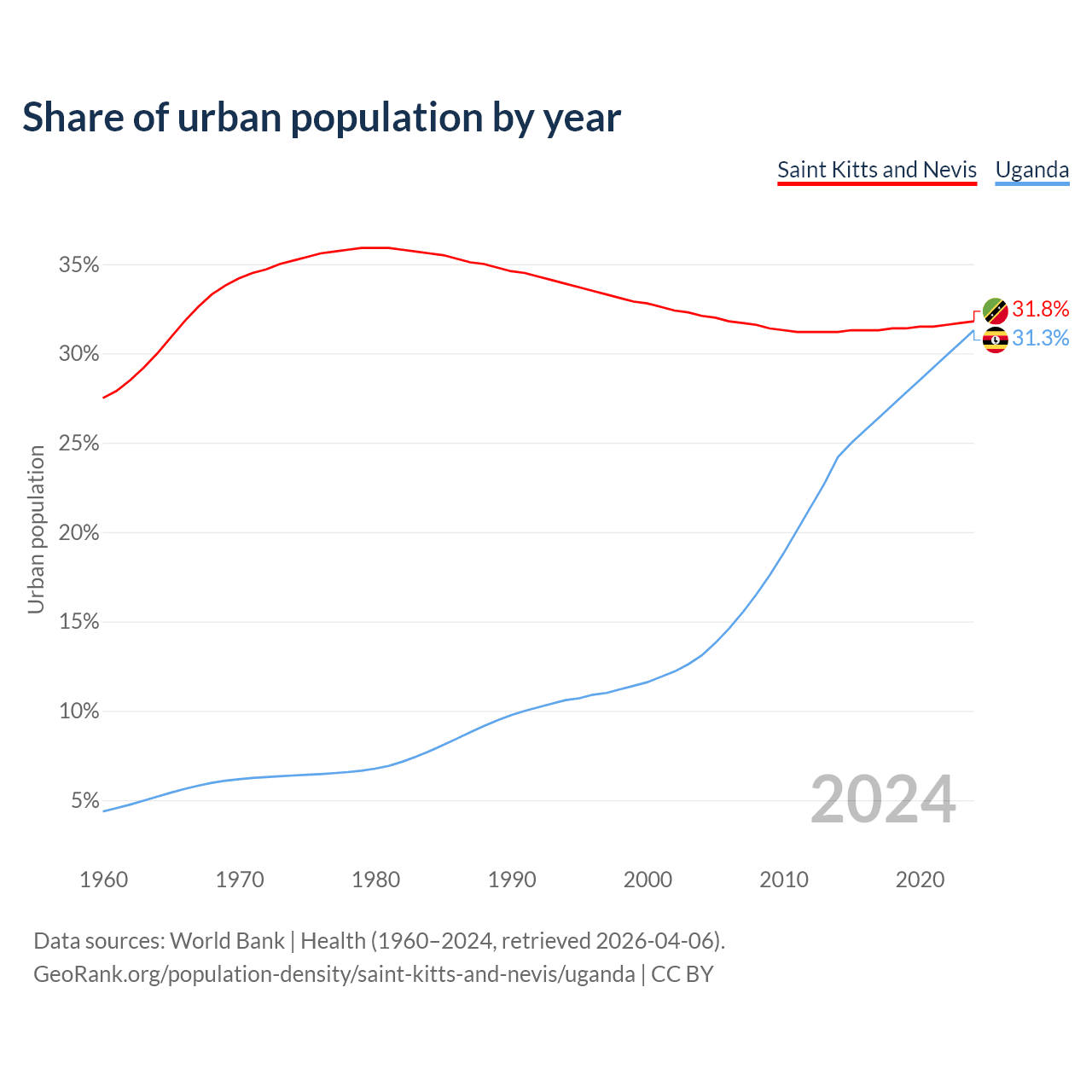 Share of urban population by year

Saint Kitts and Nevis Uganda

Urban population

35%
30%
25%
20%
15%
10%
5%

31.8%
31.3%

2024

1960 1970 1980 1990 2000 2010 2020

Data sources: World Bank | Health (1960–2024, retrieved 2026-04-06).
GeoRank.org/population-density/saint-kitts-and-nevis/uganda | CC BY